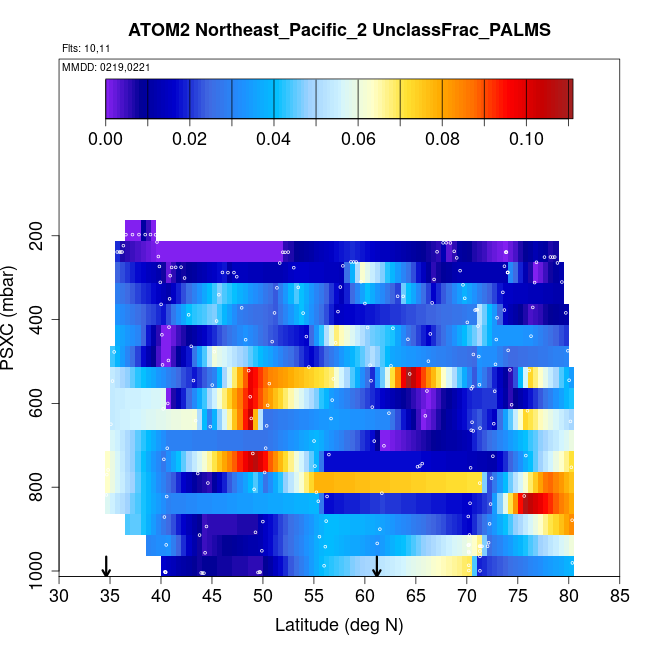 ATOM2 Northeast_Pacific_2 UnclassFrac_PALMS

Flts: 10,11

MMDD: 0219,0221

0.00 0.02 0.04 0.06 0.08 0.10

PSXC (mbar)

200
400
600
800
1000

30 35 40 45 50 55 60 65 70 75 80 85

Latitude (deg N)